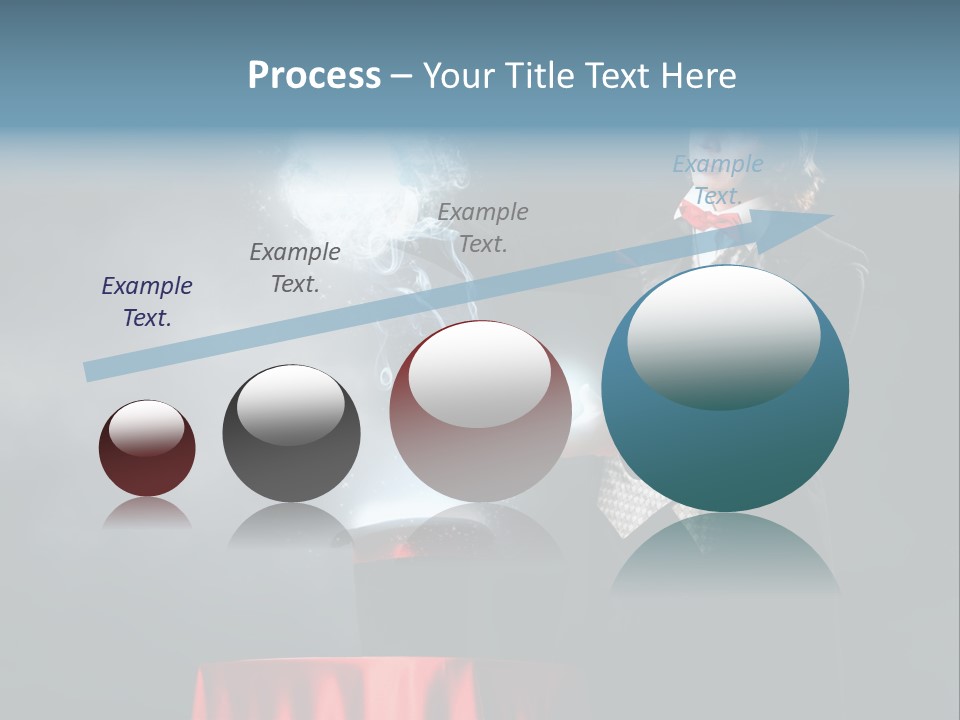 Process – Your Title Text Here

Example Text.

Example Text.

Example Text.

Example Text.